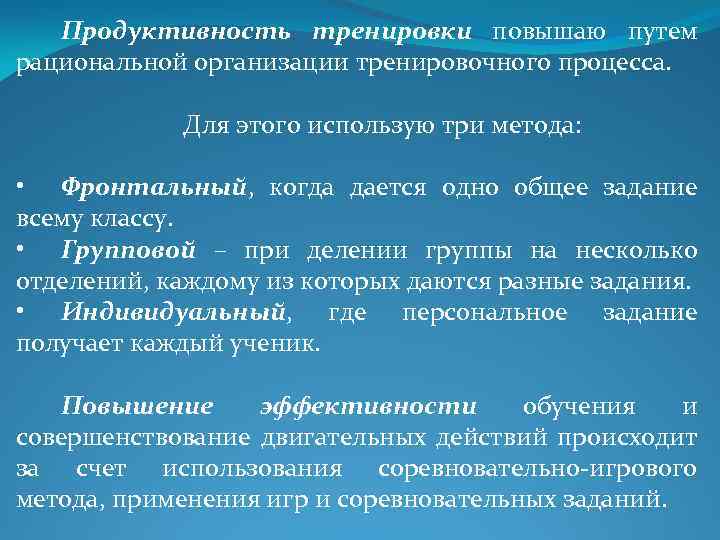 Продуктивность тренировки повышаю путем рациональной организации тренировочного процесса.

Для этого использую три метода:

• Фронтальный, когда дается одно общее задание всему классу.
• Групповой – при делении группы на несколько отделений, каждому из которых даются разные задания.
• Индивидуальный, где персональное задание получает каждый ученик.

Повышение эффективности обучения и совершенствование двигательных действий происходит за счет использования соревновательно-игрового метода, применения игр и соревновательных заданий.